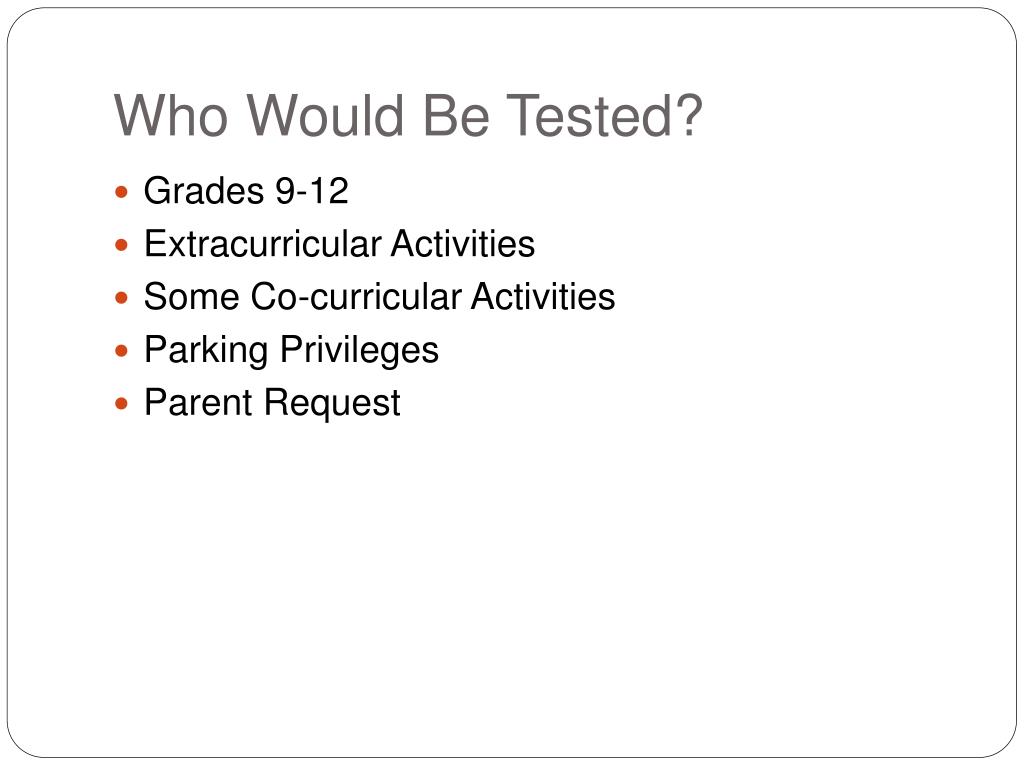 Who Would Be Tested?

- Grades 9-12
- Extracurricular Activities
- Some Co-curricular Activities
- Parking Privileges
- Parent Request